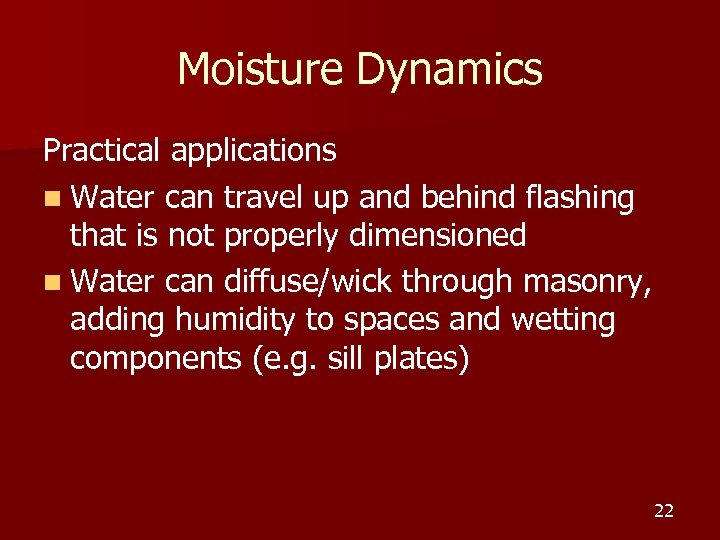 Moisture Dynamics

Practical applications

- Water can travel up and behind flashing that is not properly dimensioned
- Water can diffuse/wick through masonry, adding humidity to spaces and wetting components (e.g. sill plates)

22